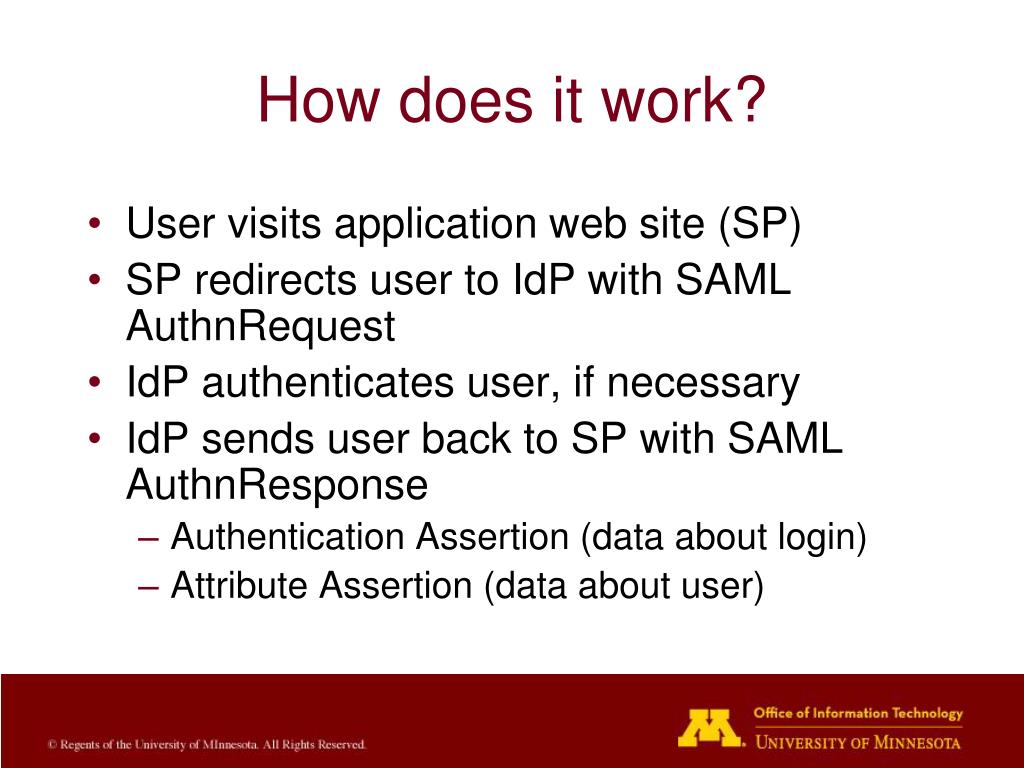 How does it work?

• User visits application web site (SP)
• SP redirects user to IdP with SAML AuthnRequest
• IdP authenticates user, if necessary
• IdP sends user back to SP with SAML AuthnResponse
– Authentication Assertion (data about login)
– Attribute Assertion (data about user)

© Regents of the University of MInnesota. All Rights Reserved.

Office of Information Technology
UNIVERSITY OF MINNESOTA